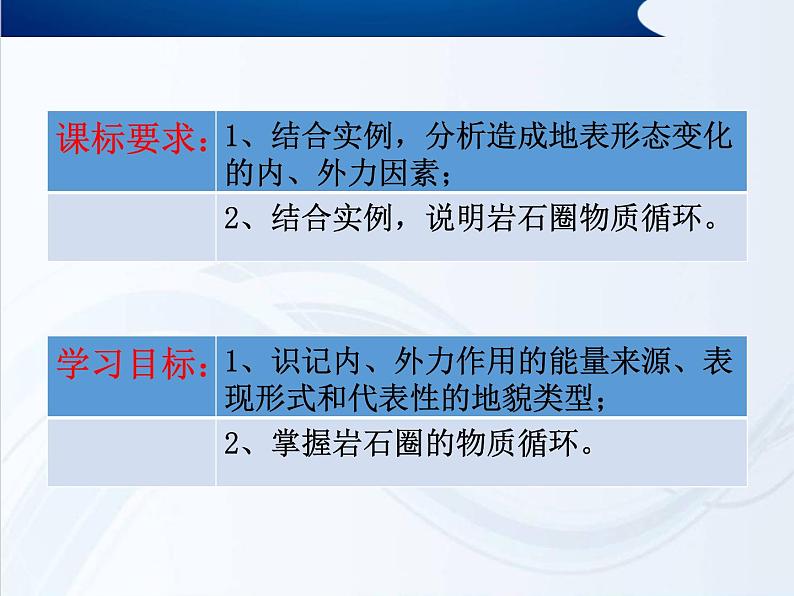 | 课标要求： | 1、结合实例，分析造成地表形态变化的内、外力因素； |
|---|---|
| | 2、结合实例，说明岩石圈物质循环。 |

| 学习目标： | 1、识记内、外力作用的能量来源、表现形式和代表性的地貌类型； |
|---|---|
| | 2、掌握岩石圈的物质循环。 |